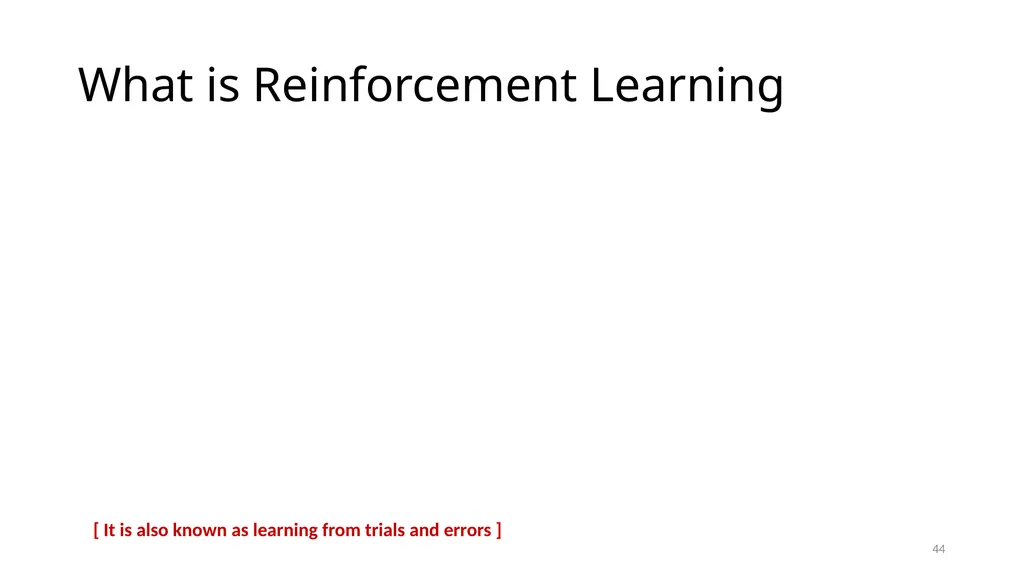 What is Reinforcement Learning

[ It is also known as learning from trials and errors ]

44